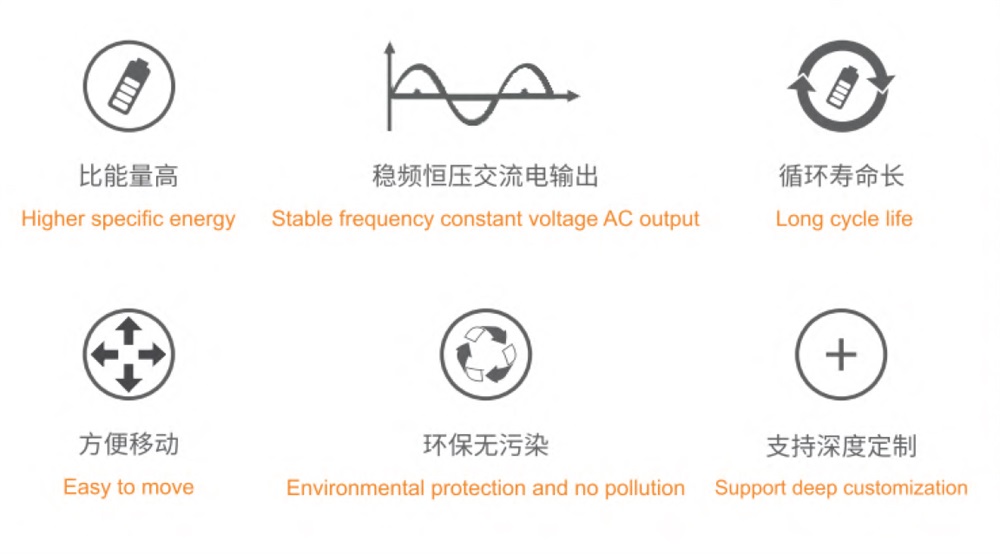 比能量高
Higher specific energy

稳频恒压交流电输出
Stable frequency constant voltage AC output

循环寿命长
Long cycle life

方便移动
Easy to move

环保无污染
Environmental protection and no pollution

支持深度定制
Support deep customization